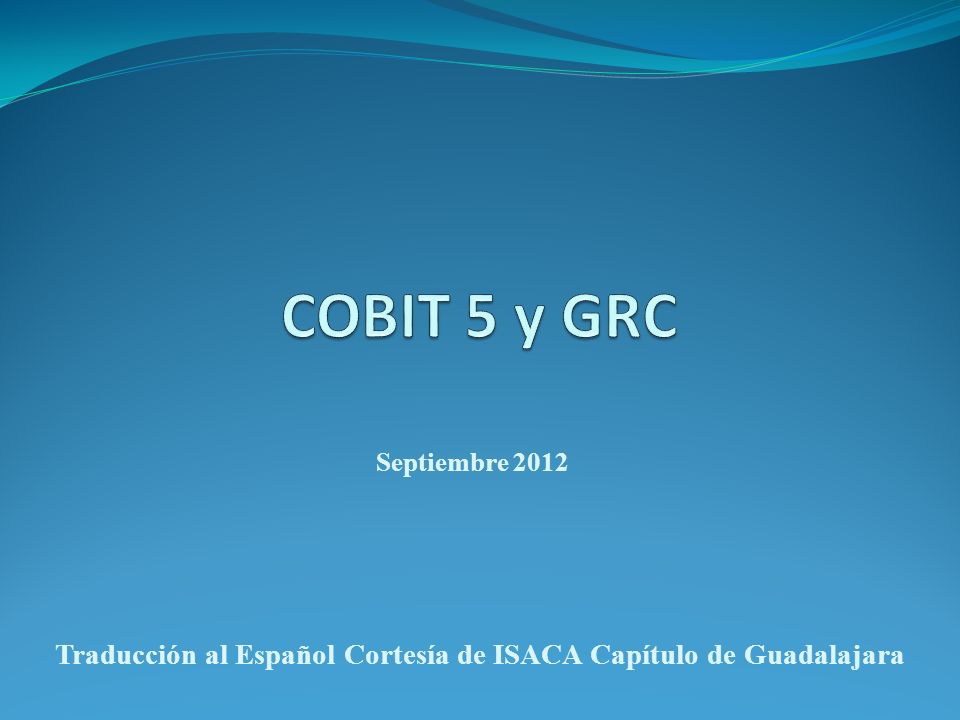 COBIT 5 y GRC

Septiembre 2012

Traducción al Español Cortesía de ISACA Capítulo de Guadalajara